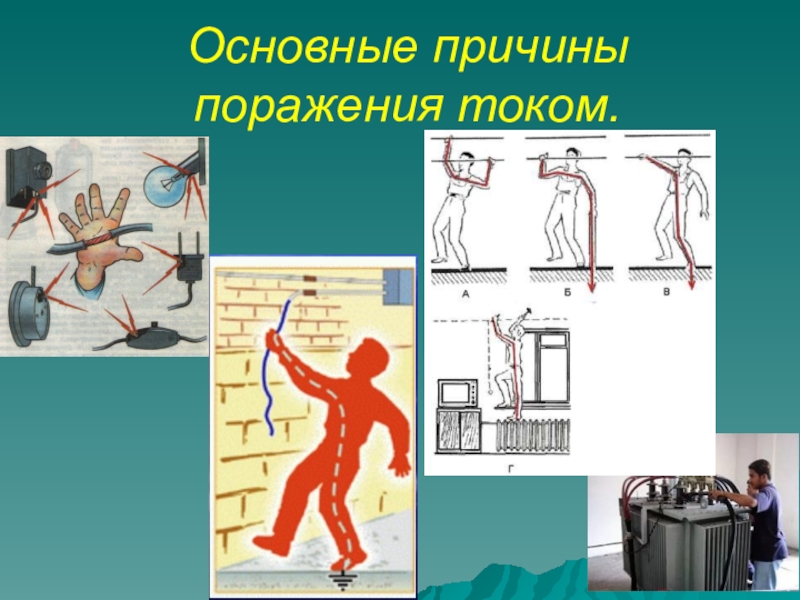 Основные причины поражения током.

А
Б
В
Г